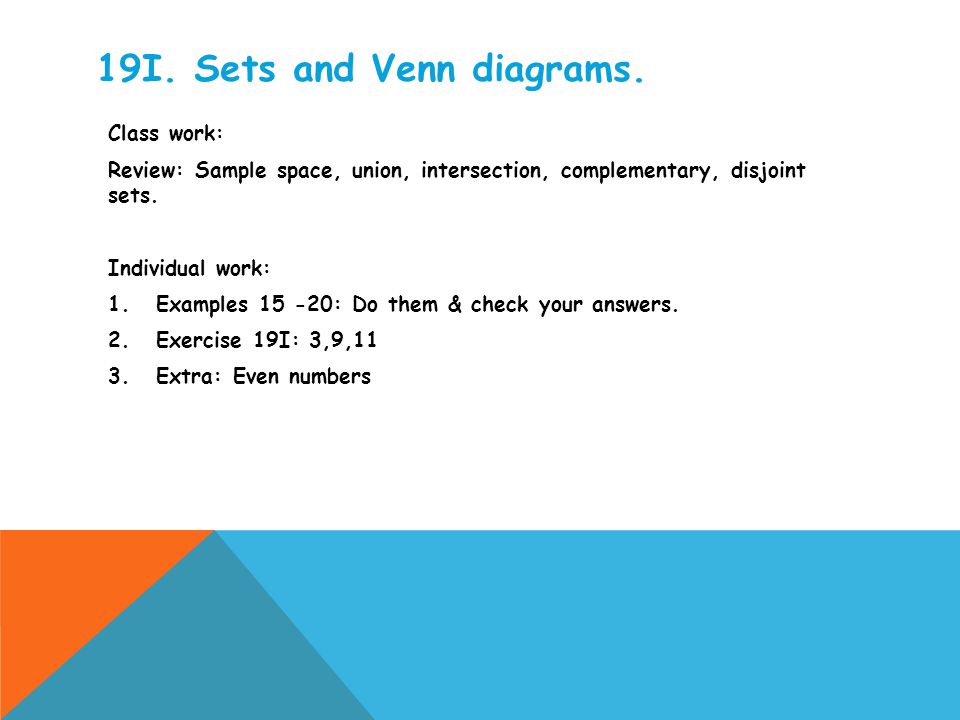 19I. Sets and Venn diagrams.

Class work:

Review: Sample space, union, intersection, complementary, disjoint sets.

Individual work:

1. Examples 15 -20: Do them & check your answers.

2. Exercise 19I: 3,9,11

3. Extra: Even numbers